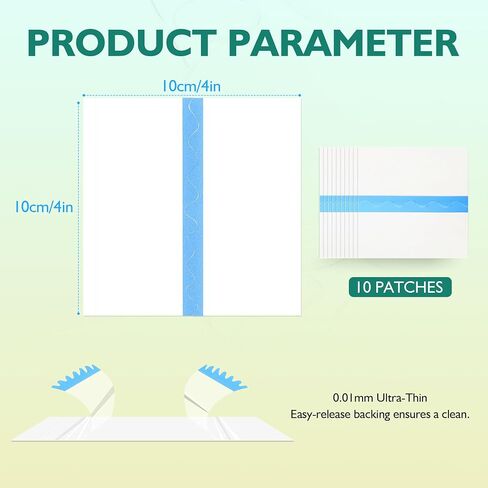 PRODUCT PARAMETER

10cm/4in

10cm/4in

10 PATCHES

0.01mm Ultra-Thin
Easy-release backing ensures a clean.